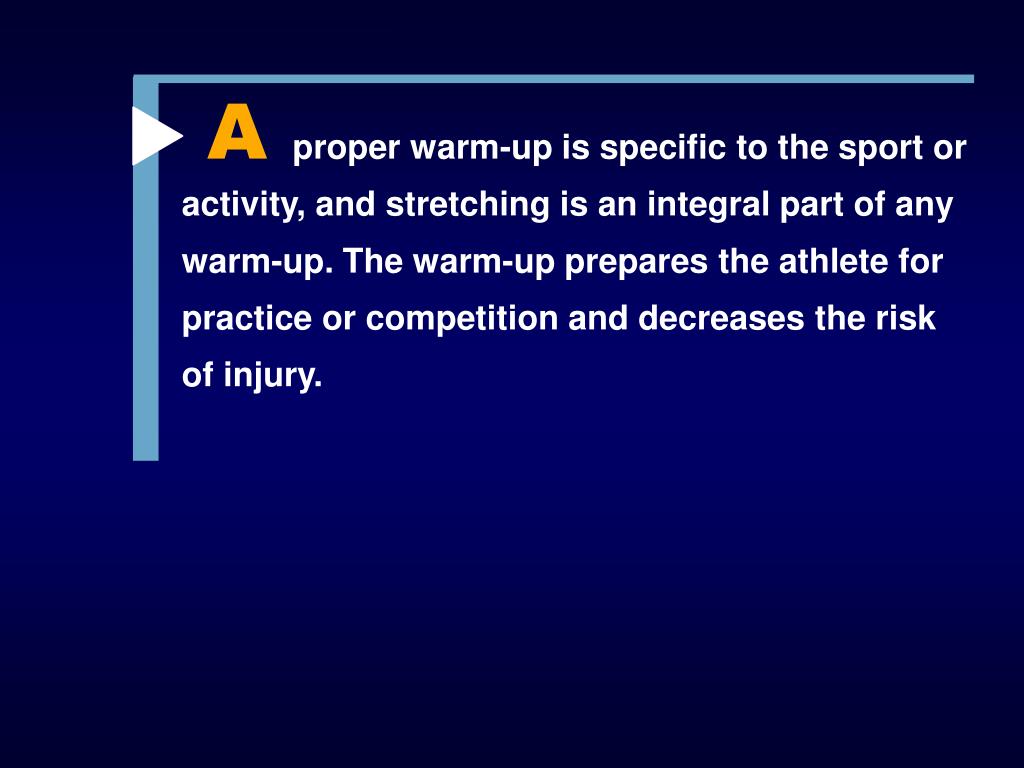 A proper warm-up is specific to the sport or activity, and stretching is an integral part of any warm-up. The warm-up prepares the athlete for practice or competition and decreases the risk of injury.